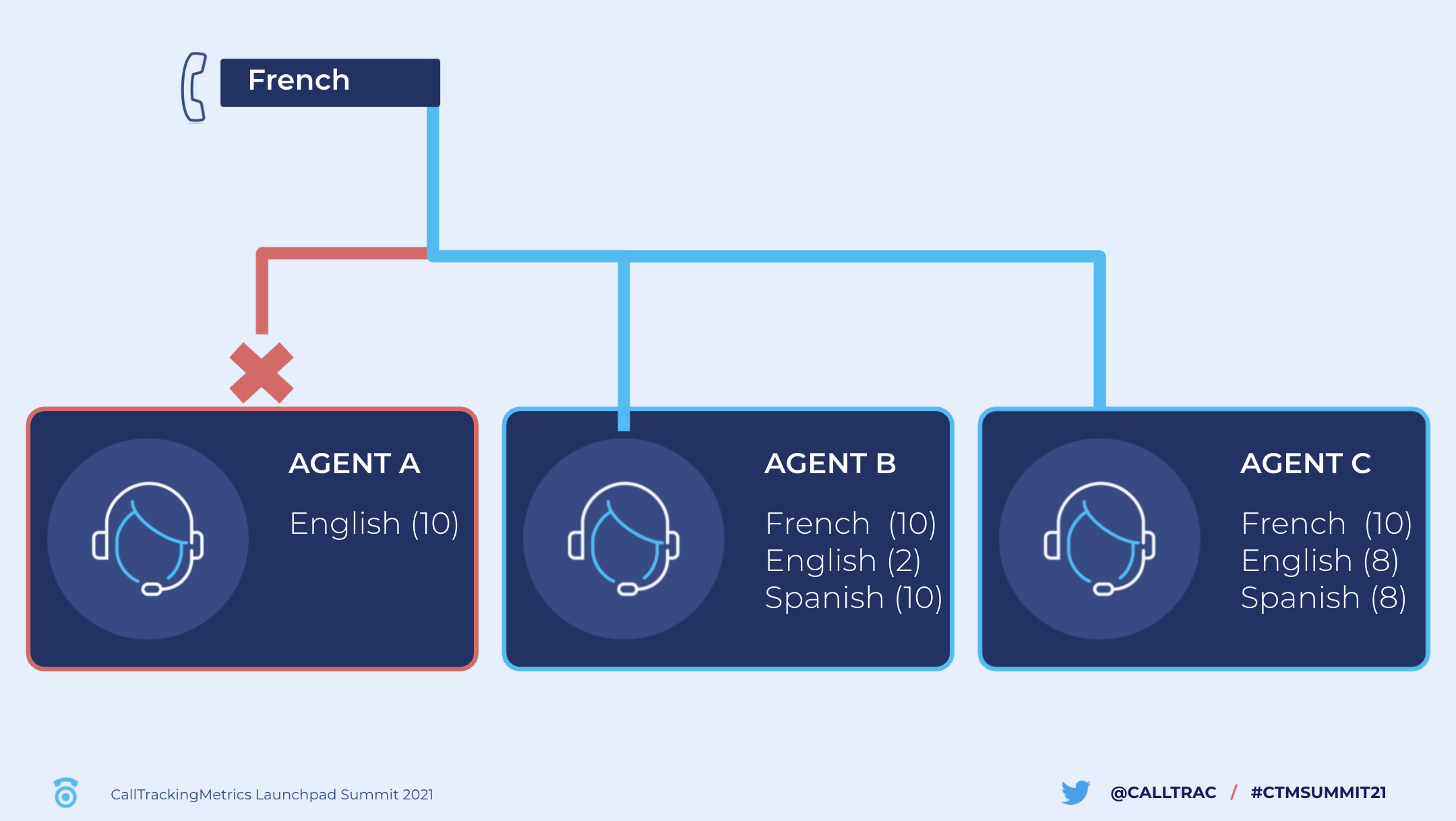 French

AGENT A
English (10)

AGENT B
French (10)
English (2)
Spanish (10)

AGENT C
French (10)
English (8)
Spanish (8)

CallTrackingMetrics Launchpad Summit 2021

@CALLTRAC / #CTMSUMMIT21